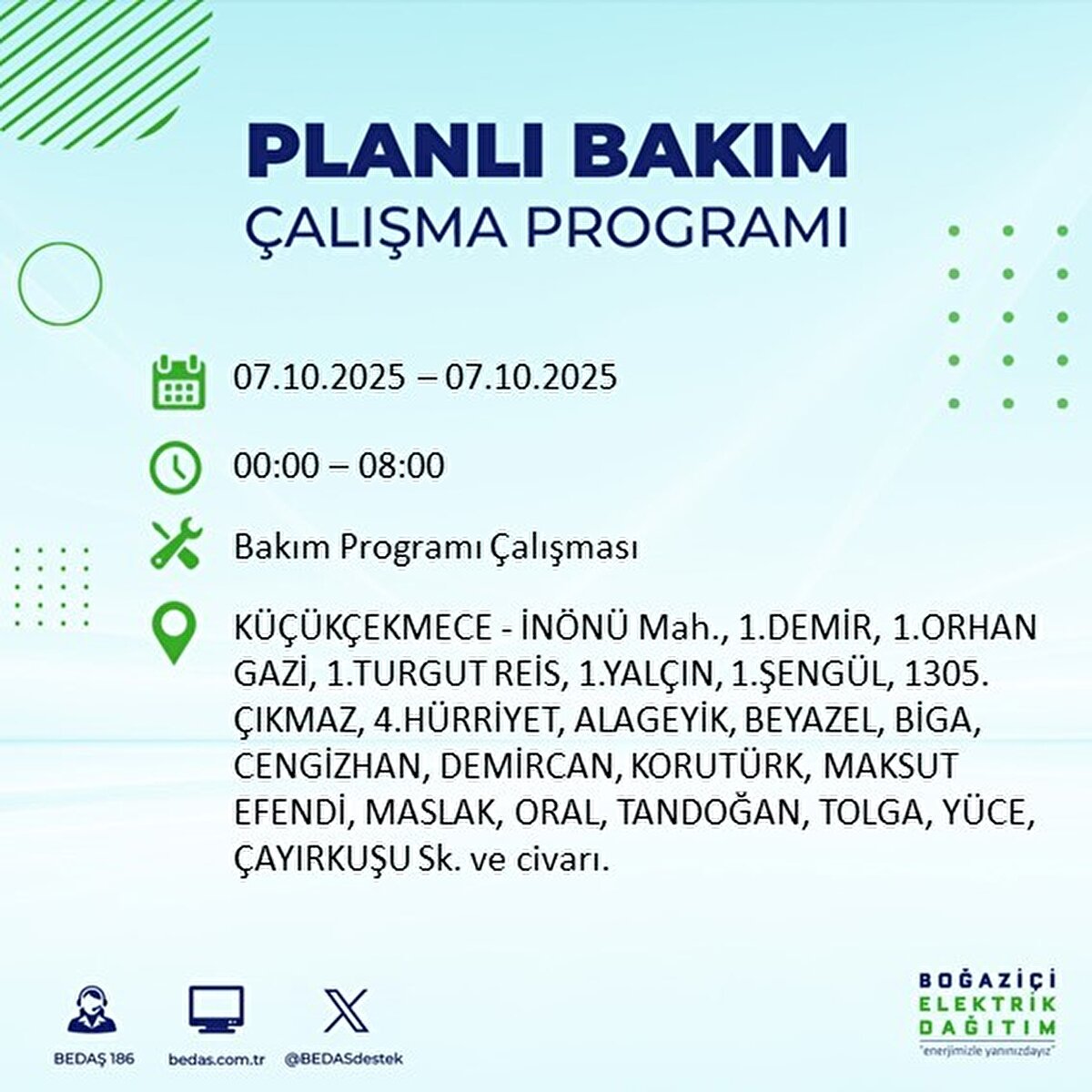 PLANLI BAKIM
ÇALIŞMA PROGRAMI

07.10.2025 – 07.10.2025

00:00 – 08:00

Bakım Programı Çalışması

KÜÇÜKÇEKMECE - İNÖNÜ Mah., 1.DEMİR, 1.ORHAN GAZİ, 1.TURGUT REİS, 1.YALÇIN, 1.ŞENGÜL, 1305. ÇIKMAZ, 4.HÜRRİYET, ALAGEYİK, BEYAZEL, BİGA, CENGİZHAN, DEMİRCAN, KORUTÜRK, MAKSUT EFENDİ, MASLAK, ORAL, TANDOĞAN, TOLGA, YÜCE, ÇAYIRKUŞU Sk. ve civarı.

BEDAŞ 186 bedas.com.tr @BEDASdestek

BOĞAZİÇİ ELEKTRİK DAĞITIM "enerjimizle yanınızdayız"